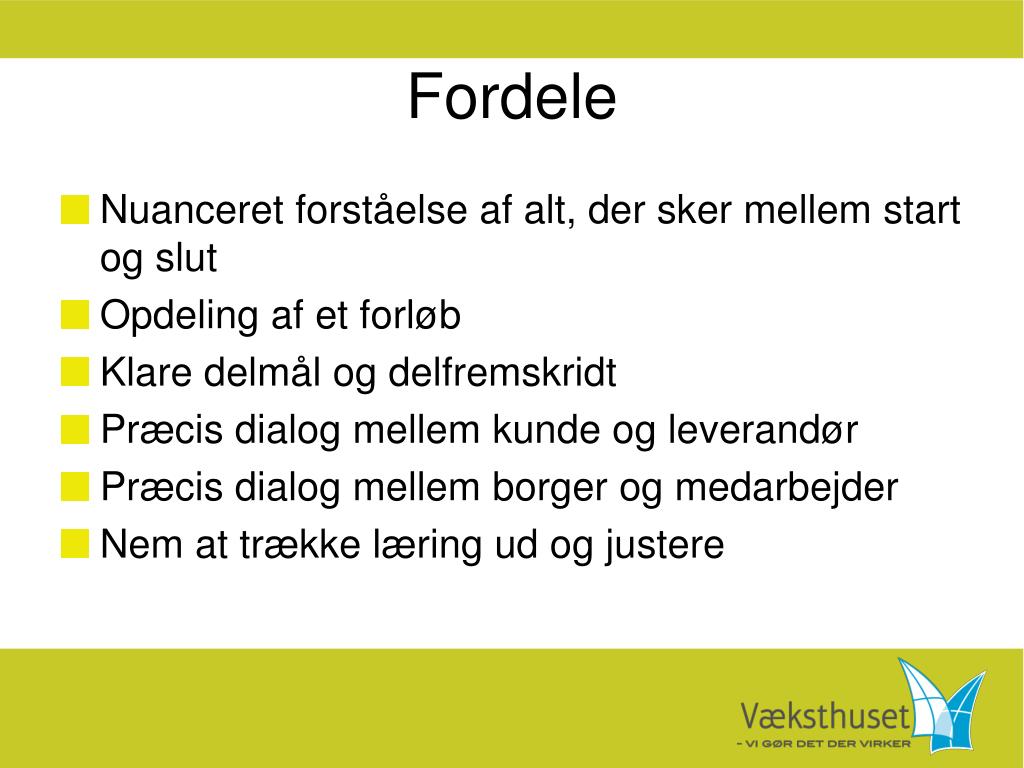 Fordele

Nuanceret forståelse af alt, der sker mellem start og slut

Opdeling af et forløb

Klare delmål og delfremskridt

Præcis dialog mellem kunde og leverandør

Præcis dialog mellem borger og medarbejder

Nem at trække læring ud og justere

Væksthuset
- VI GØR DET DER VIRKER